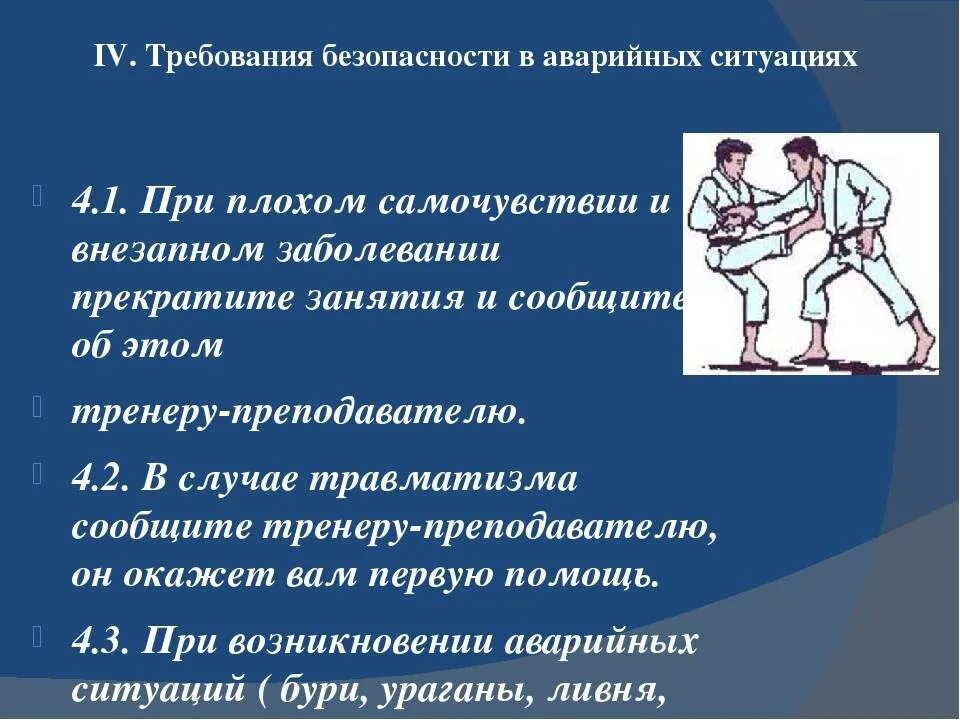 IV. Требования безопасности в аварийных ситуациях

4.1. При плохом самочувствии и внезапном заболевании прекратите занятия и сообщите об этом

тренеру-преподавателю.

4.2. В случае травматизма сообщите тренеру-преподавателю, он окажет вам первую помощь.

4.3. При возникновении аварийных ситуаций ( бури, ураганы, ливня,